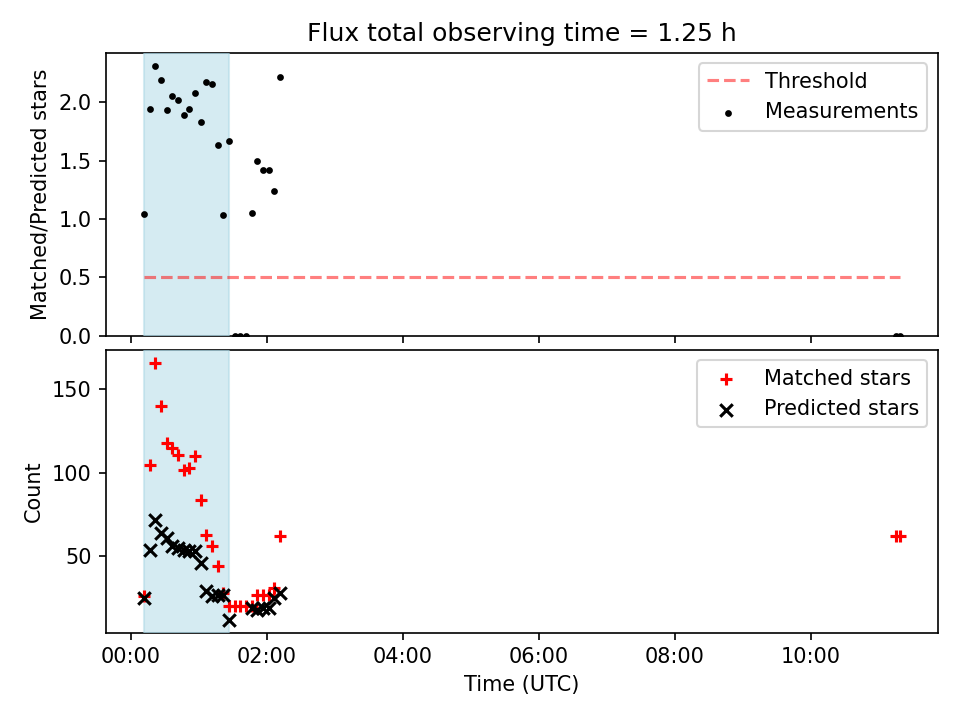 Flux total observing time = 1.25 h

Matched/Predicted stars

2.0
1.5
1.0
0.5
0.0

Threshold
Measurements

Count

150
100
50

Matched stars
Predicted stars

00:00
02:00
04:00
06:00
08:00
10:00

Time (UTC)